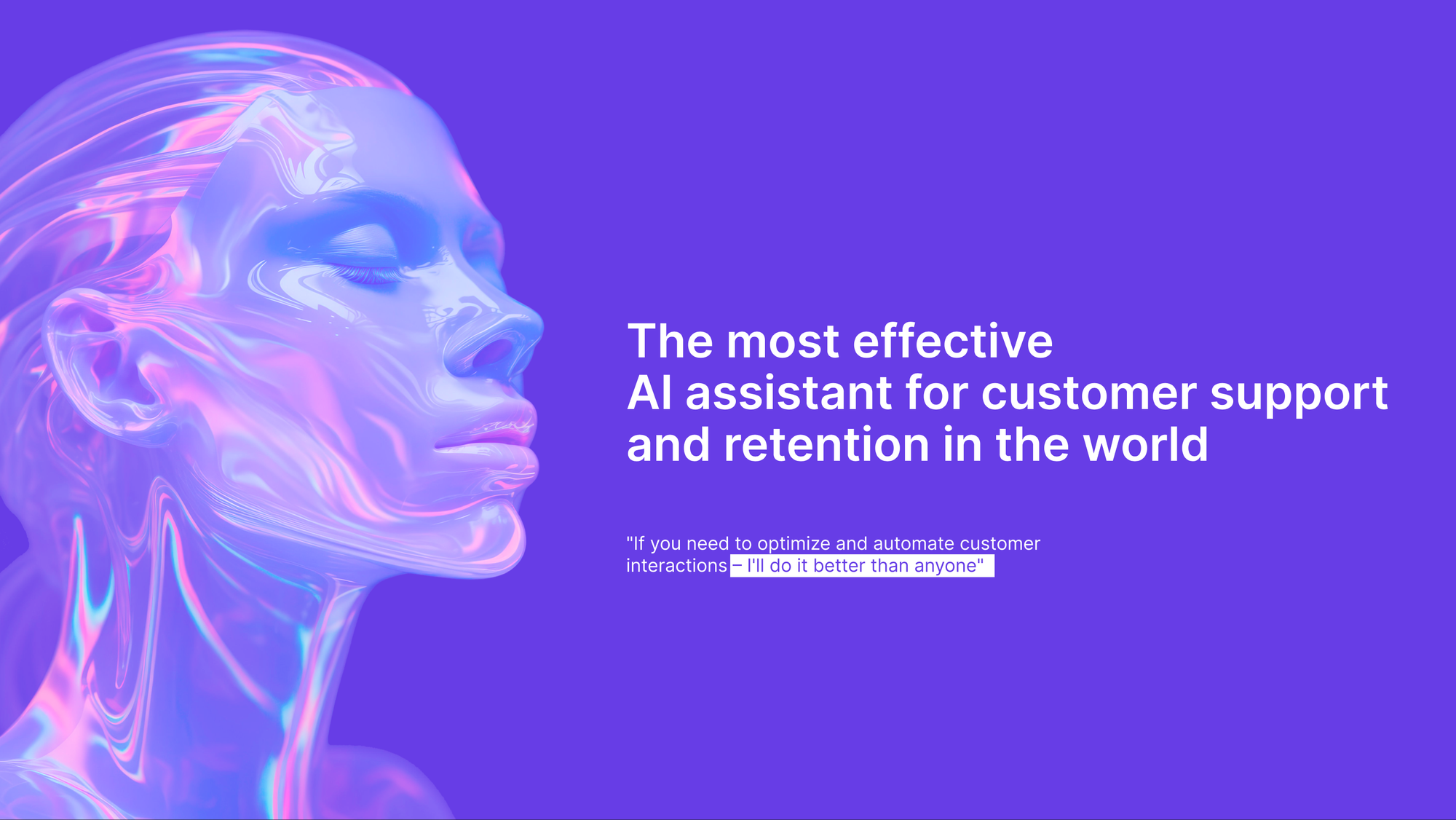 The most effective
AI assistant for customer support and retention in the world

"If you need to optimize and automate customer interactions – I'll do it better than anyone"